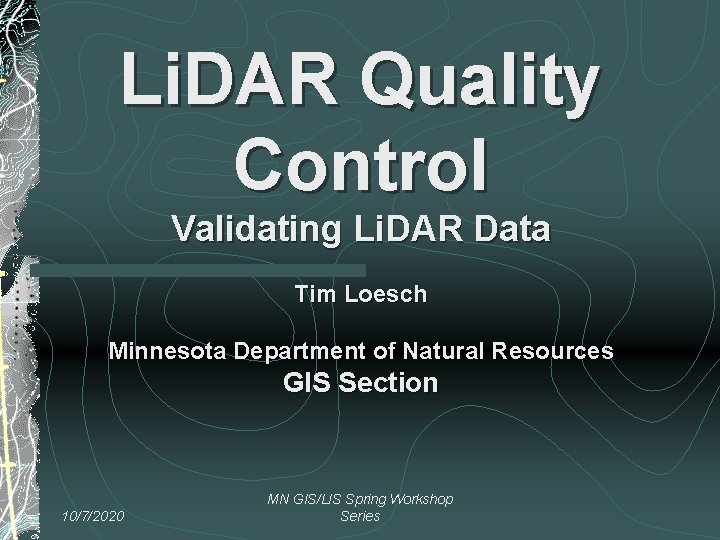 LiDAR Quality Control

Validating LiDAR Data

Tim Loesch

Minnesota Department of Natural Resources
GIS Section

10/7/2020

MN GIS/LIS Spring Workshop Series